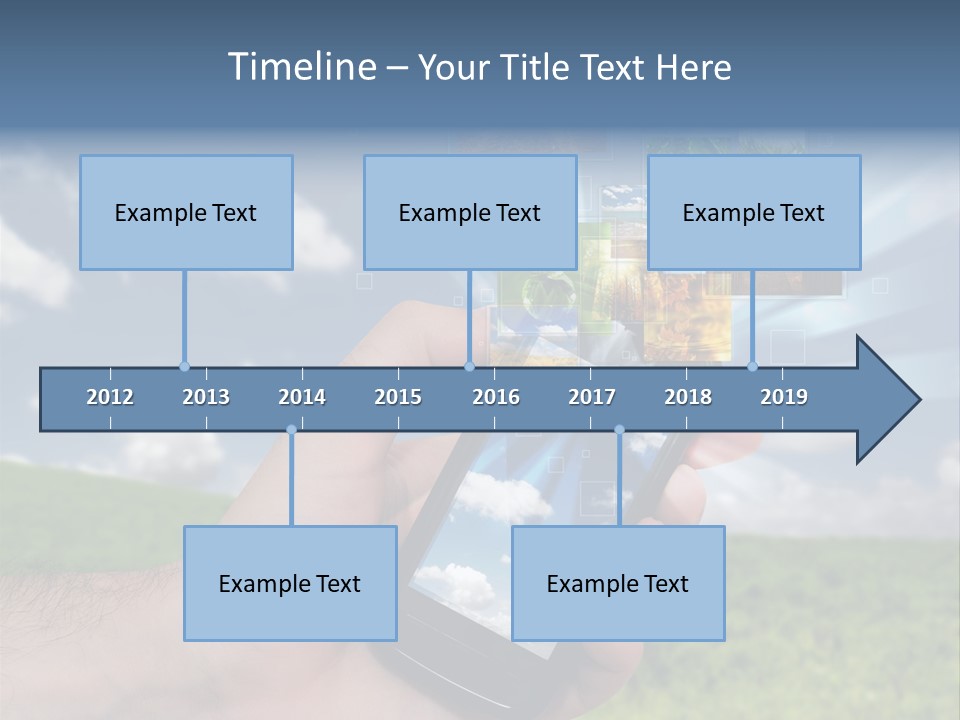 Timeline – Your Title Text Here

Example Text

Example Text

Example Text

2012 2013 2014 2015 2016 2017 2018 2019

Example Text

Example Text